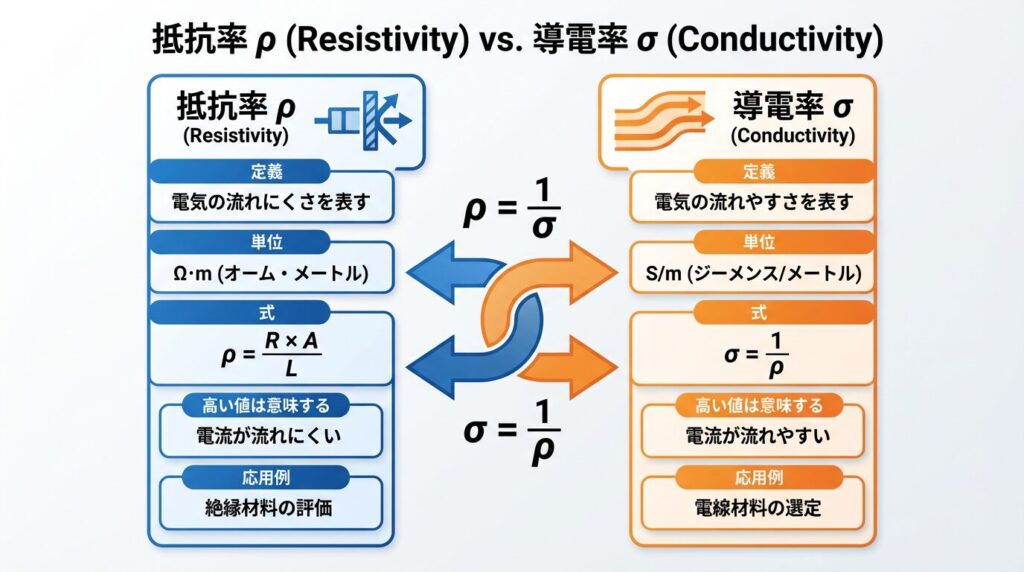 抵抗率 $\rho$ (Resistivity) vs. 導電率 $\sigma$ (Conductivity)

抵抗率 $\rho$
(Resistivity)

定義
電気の流れにくさを表す

単位
Ω·m (オーム・メートル)

式
$\rho = \frac{R \times A}{L}$

高い値は意味する
電流が流れにくい

応用例
絶縁材料の評価

$\rho = \frac{1}{\sigma}$

$\sigma = \frac{1}{\rho}$

導電率 $\sigma$
(Conductivity)

定義
電気の流れやすさを表す

単位
S/m (ジーメンス/メートル)

式
$\sigma = \frac{1}{\rho}$

高い値は意味する
電流が流れやすい

応用例
電線材料の選定